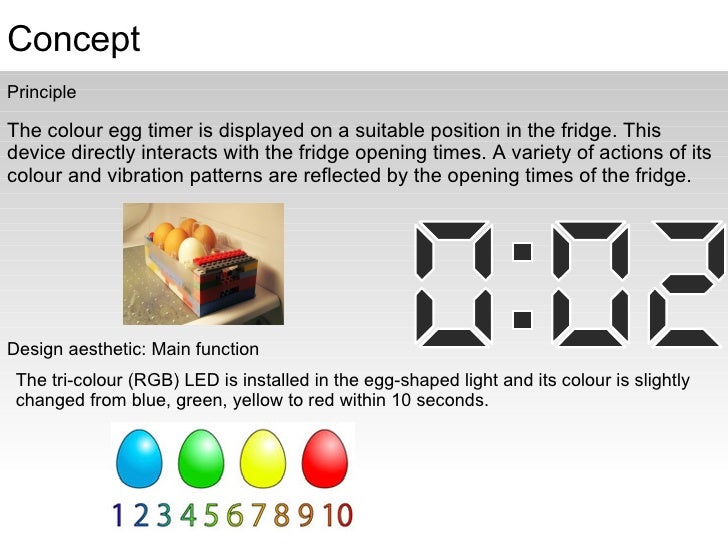 Concept

Principle

The colour egg timer is displayed on a suitable position in the fridge. This device directly interacts with the fridge opening times. A variety of actions of its colour and vibration patterns are reflected by the opening times of the fridge.

0:02

Design aesthetic: Main function

The tri-colour (RGB) LED is installed in the egg-shaped light and its colour is slightly changed from blue, green, yellow to red within 10 seconds.

1 2 3 4 5 6 7 8 9 10